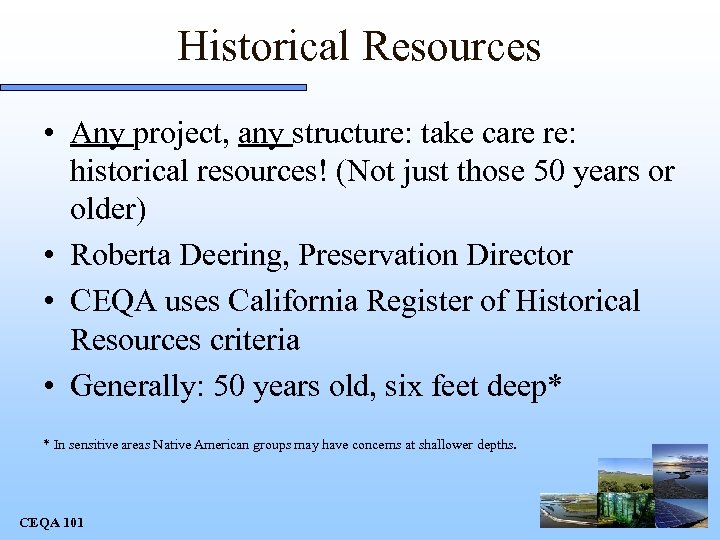 Historical Resources

• Any project, any structure: take care re: historical resources! (Not just those 50 years or older)

• Roberta Deering, Preservation Director

• CEQA uses California Register of Historical Resources criteria

• Generally: 50 years old, six feet deep*

* In sensitive areas Native American groups may have concerns at shallower depths.

CEQA 101